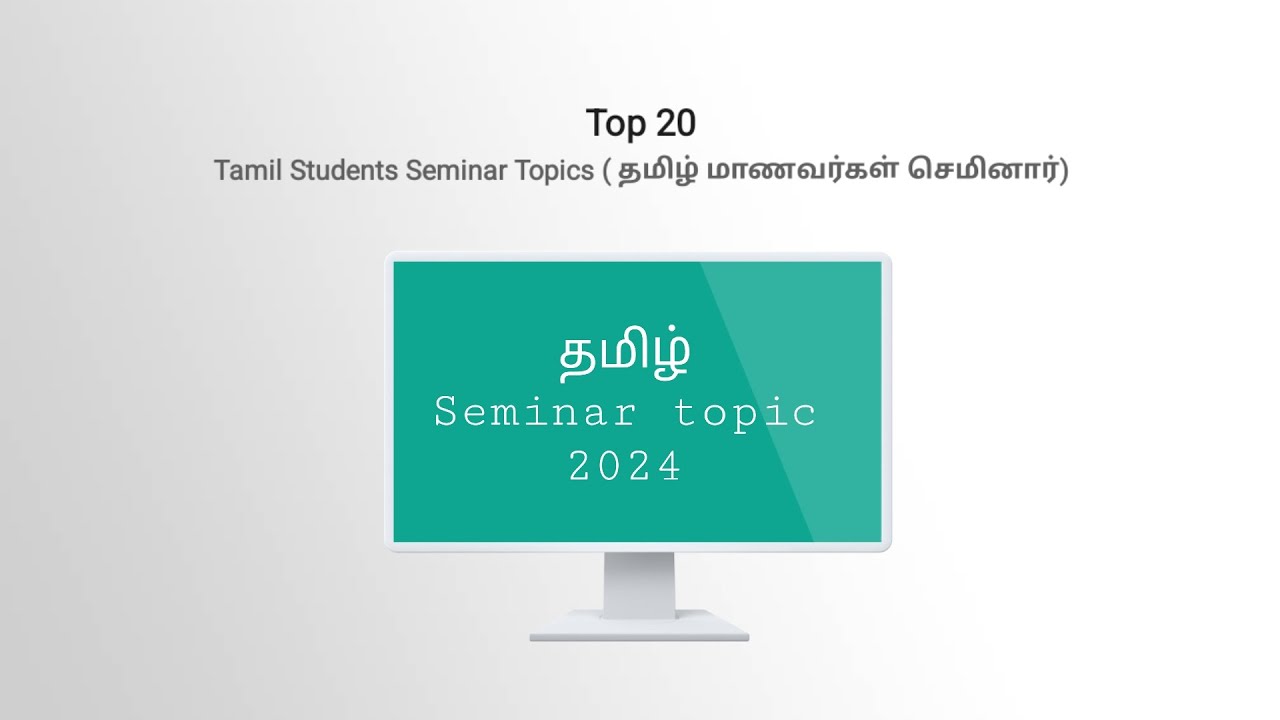 Top 20
Tamil Students Seminar Topics ( தமிழ் மாணவர்கள் செமினார்)

தமிழ்
Seminar topic
2024